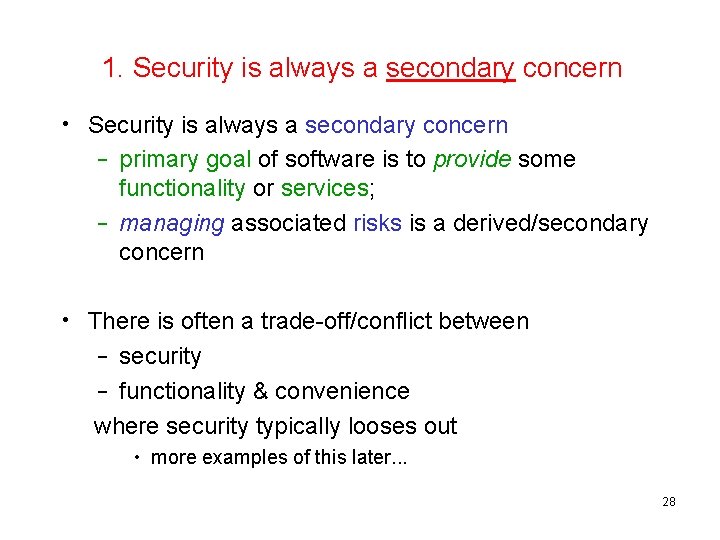 1. Security is always a secondary concern

• Security is always a secondary concern
  – primary goal of software is to provide some functionality or services;
  – managing associated risks is a derived/secondary concern

• There is often a trade-off/conflict between
  – security
  – functionality & convenience
  where security typically looses out
    • more examples of this later...

28